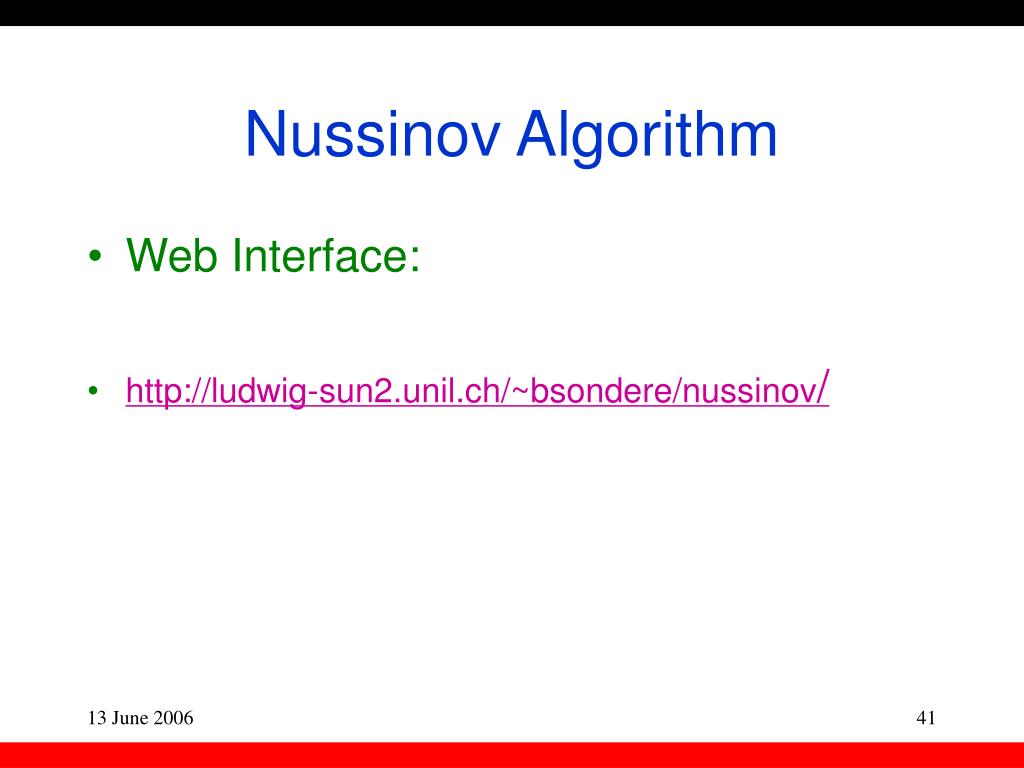 Nussinov Algorithm

• Web Interface:

• http://ludwig-sun2.unil.ch/~bsondere/nussinov/

13 June 2006

41